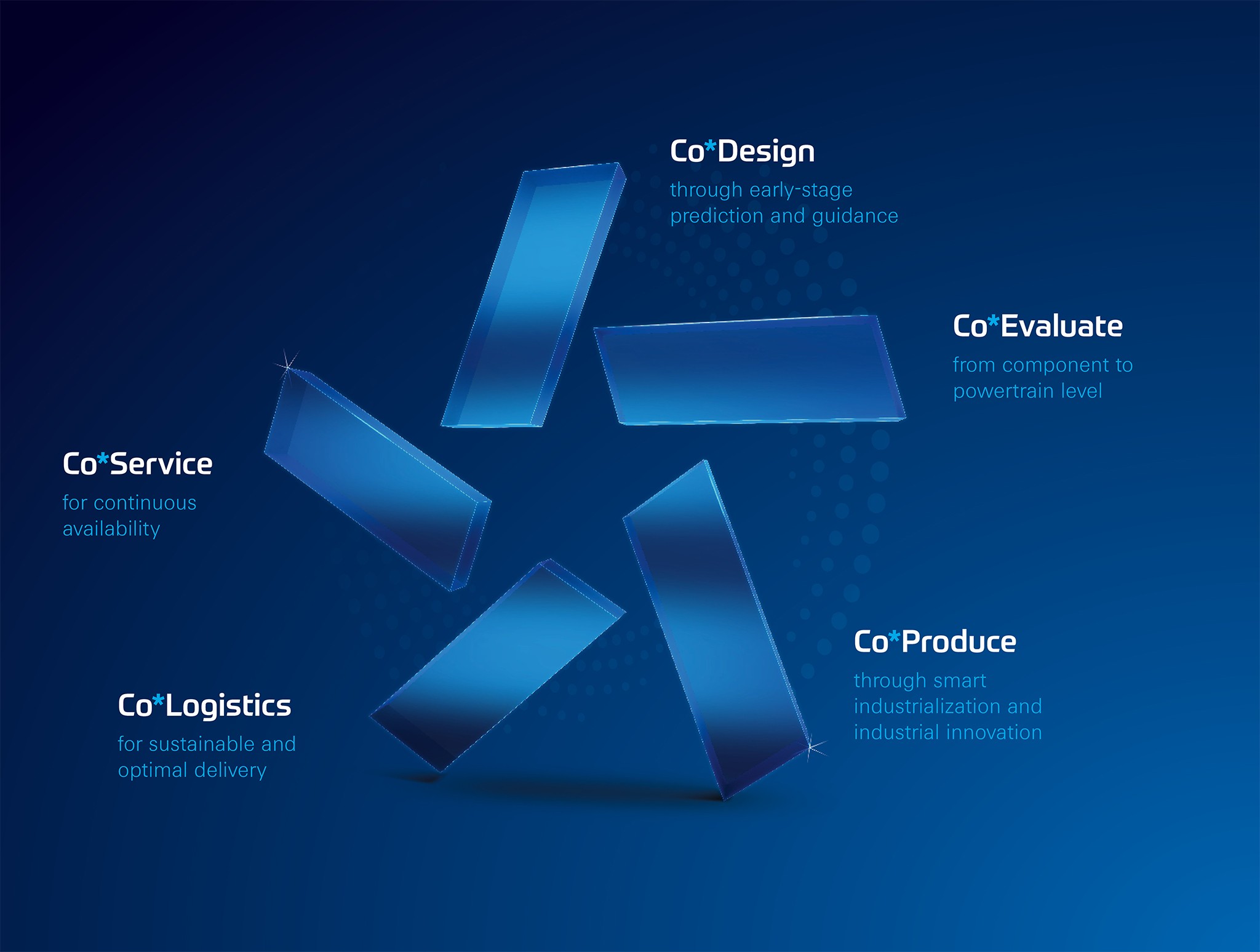 Co*Design
through early-stage prediction and guidance

Co*Evaluate
from component to powertrain level

Co*Service
for continuous availability

Co*Produce
through smart industrialization and industrial innovation

Co*Logistics
for sustainable and optimal delivery